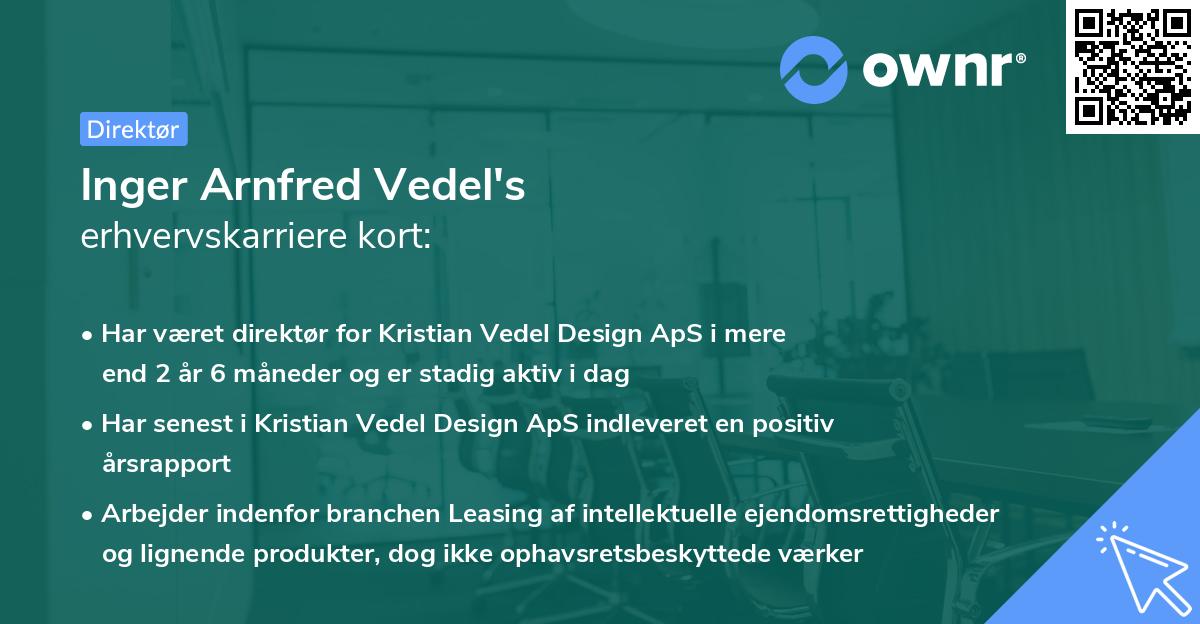 ownr®

Direktør

Inger Arnfred Vedel's
erhvervskarriere kort:

• Har været direktør for Kristian Vedel Design ApS i mere end 2 år 6 måneder og er stadig aktiv i dag

• Har senest i Kristian Vedel Design ApS indleveret en positiv årsrapport

• Arbejder indenfor branchen Leasing af intellektuelle ejendomsrettigheder og lignende produkter, dog ikke ophavsretsbeskyttede værker